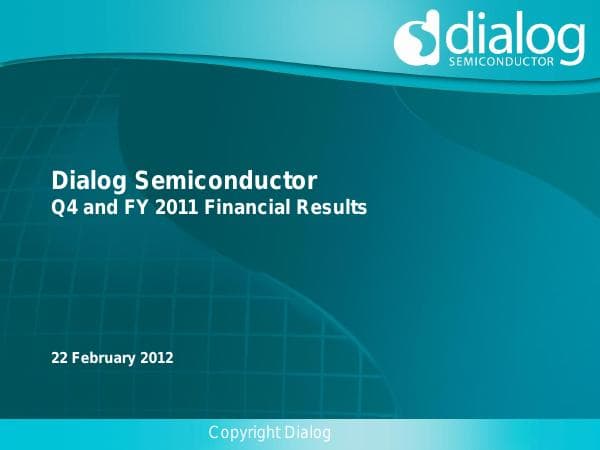 dialog
SEMICONDUCTOR

Dialog Semiconductor
Q4 and FY 2011 Financial Results

22 February 2012

Copyright Dialog